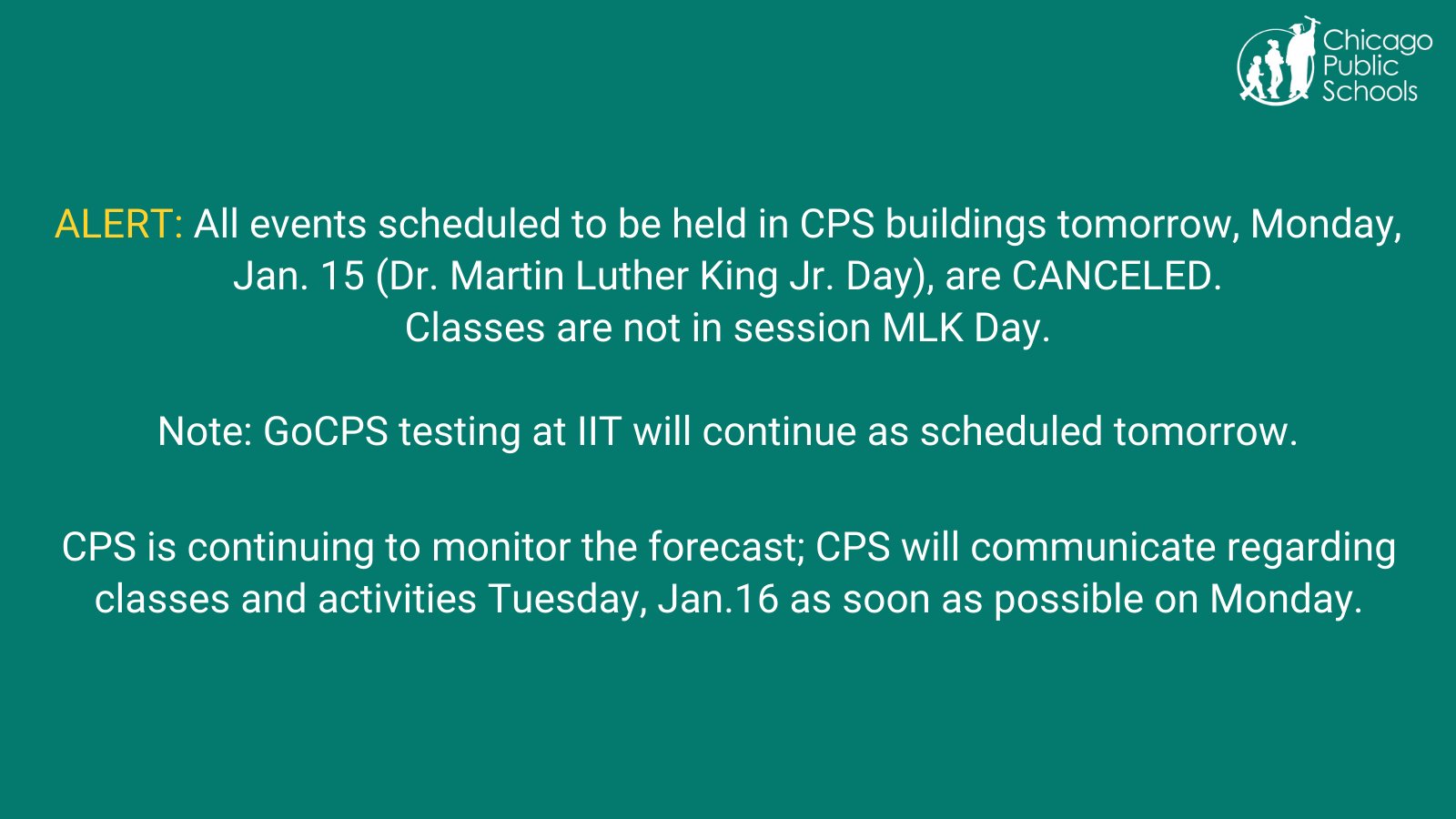 Chicago Public Schools

ALERT: All events scheduled to be held in CPS buildings tomorrow, Monday, Jan. 15 (Dr. Martin Luther King Jr. Day), are CANCELED. Classes are not in session MLK Day.

Note: GoCPS testing at IIT will continue as scheduled tomorrow.

CPS is continuing to monitor the forecast; CPS will communicate regarding classes and activities Tuesday, Jan.16 as soon as possible on Monday.